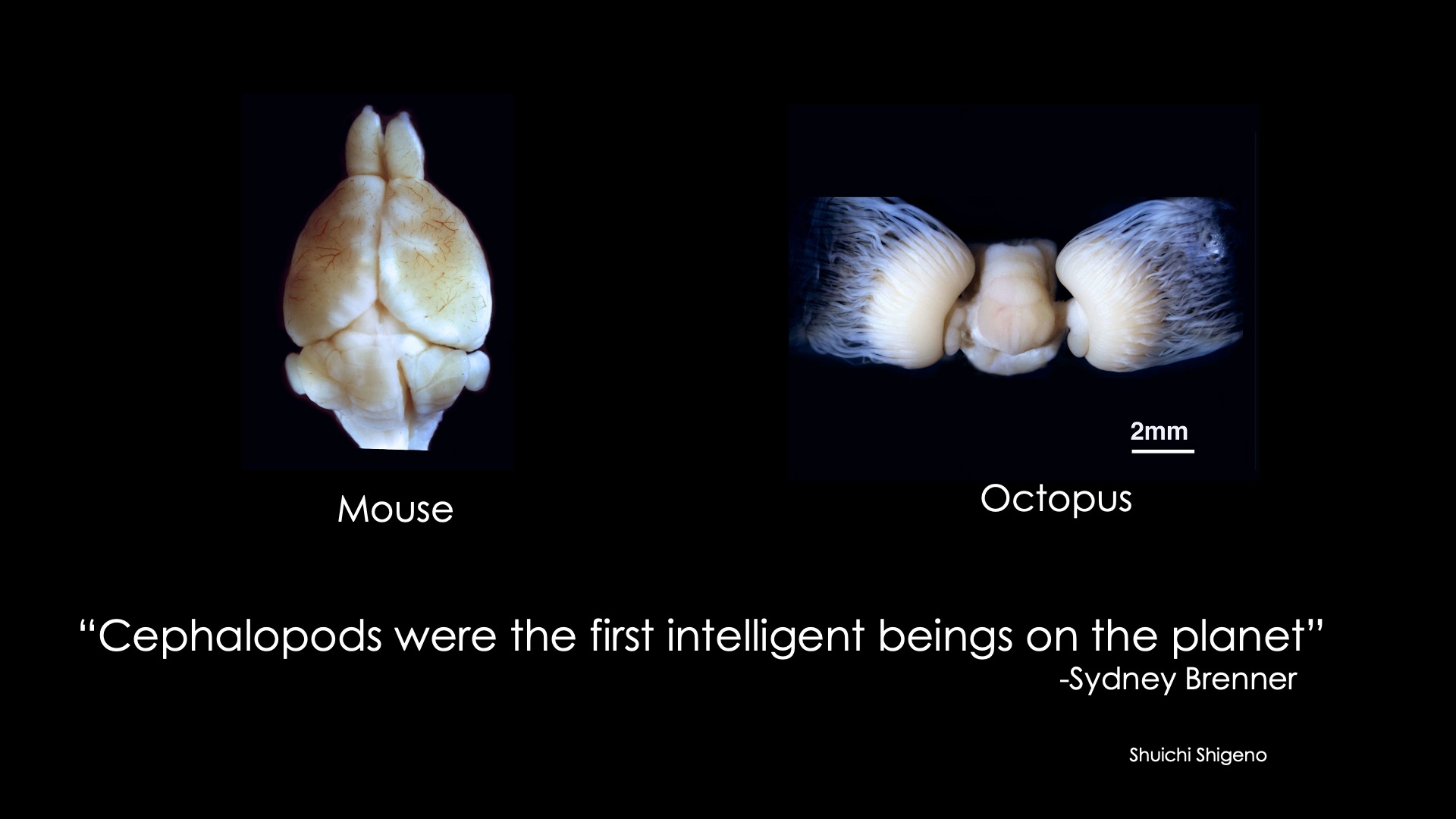 2mm

Mouse

Octopus

“Cephalopods were the first intelligent beings on the planet”
-Sydney Brenner

Shuichi Shigeno